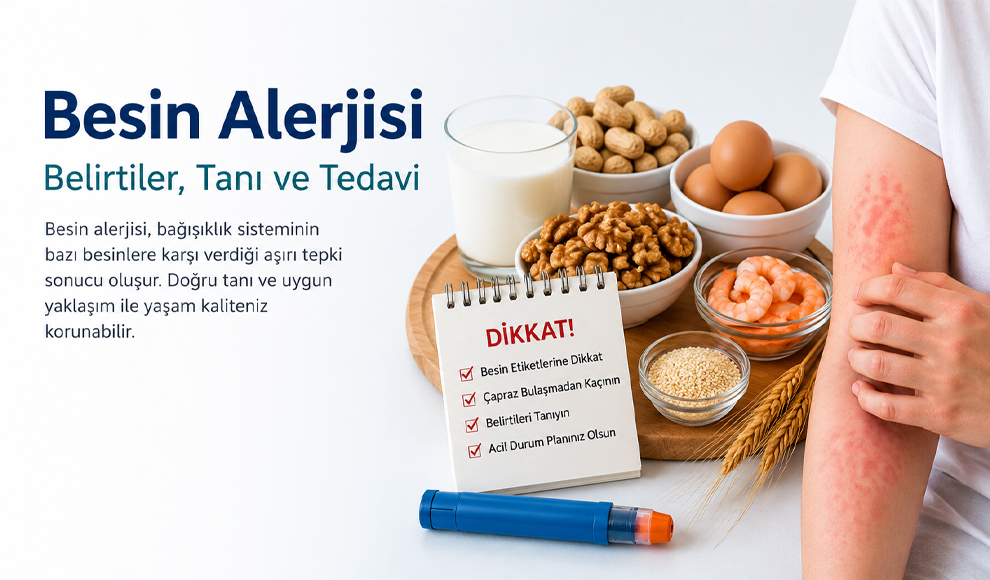 Besin Alerjisi

Belirtiler, Tanı ve Tedavi

Besin alerjisi, bağışıklık sisteminin bazı besinlere karşı verdiği aşırı tepki sonucu oluşur. Doğru tanı ve uygun yaklaşım ile yaşam kaliteniz korunabilir.

DİKKAT!

Besin Etiketlerine Dikkat

Çapraz Bulaşmadan Kaçının

Belirtileri Tanıyın

Acil Durum Planınız Olsun